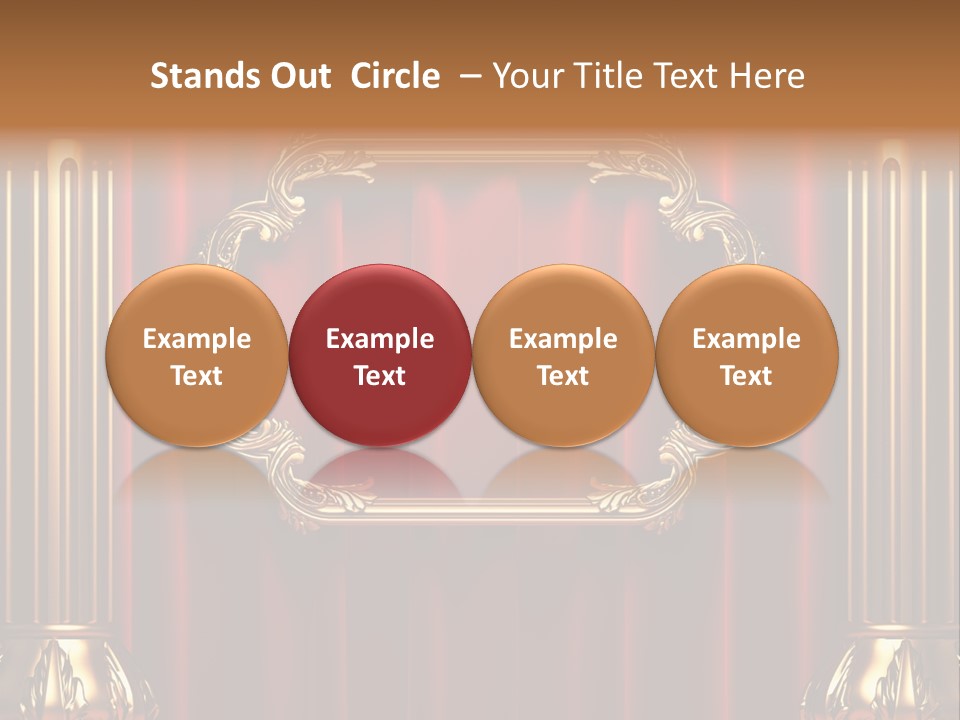 Stands Out Circle – Your Title Text Here

Example Text

Example Text

Example Text

Example Text